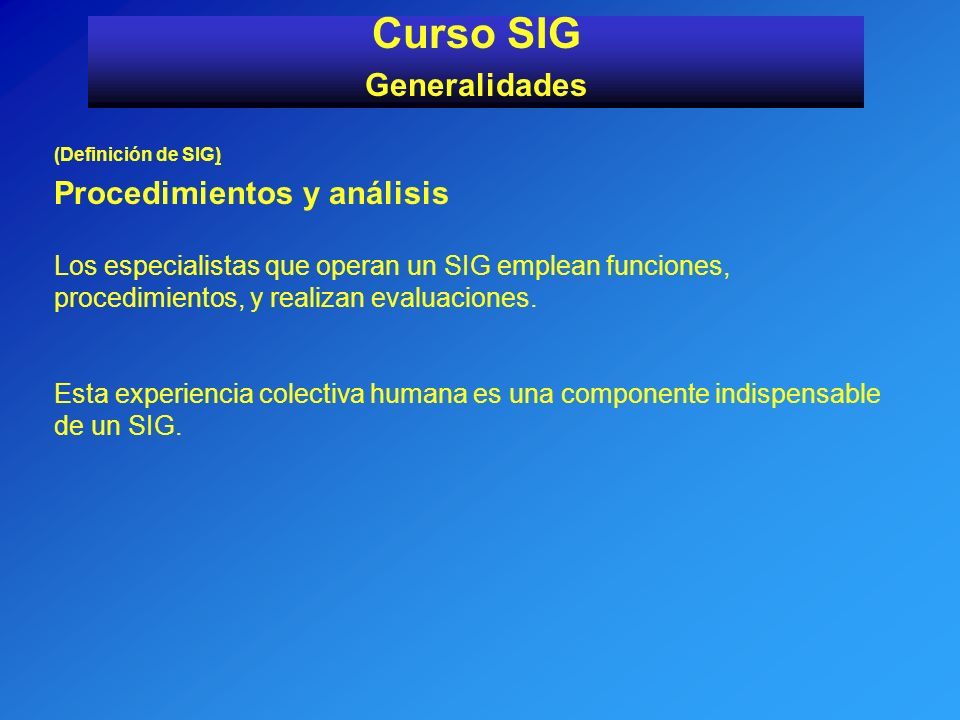 Curso SIG
Generalidades

(Definición de SIG)

Procedimientos y análisis

Los especialistas que operan un SIG emplean funciones, procedimientos, y realizan evaluaciones.

Esta experiencia colectiva humana es una componente indispensable de un SIG.